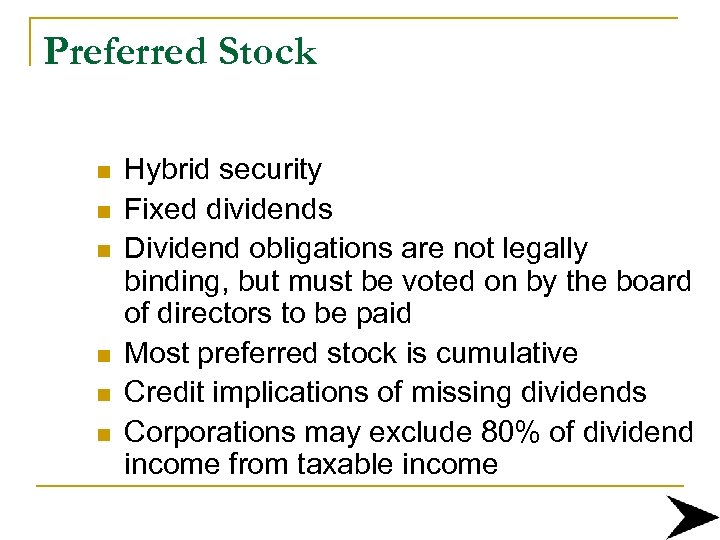 Preferred Stock

- Hybrid security
- Fixed dividends
- Dividend obligations are not legally binding, but must be voted on by the board of directors to be paid
- Most preferred stock is cumulative
- Credit implications of missing dividends
- Corporations may exclude 80% of dividend income from taxable income